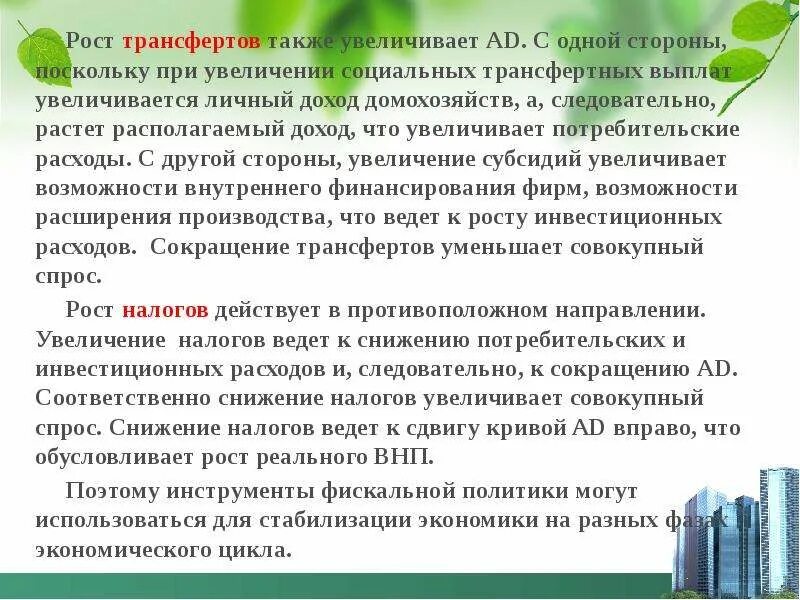 Рост трансфертов также увеличивает AD. С одной стороны, поскольку при увеличении социальных трансфертных выплат увеличивается личный доход домохозяйств, а, следовательно, растет располагаемый доход, что увеличивает потребительские расходы. С другой стороны, увеличение субсидий увеличивает возможности внутреннего финансирования фирм, возможности расширения производства, что ведет к росту инвестиционных расходов. Сокращение трансфертов уменьшает совокупный спрос.

Рост налогов действует в противоположном направлении. Увеличение налогов ведет к снижению потребительских и инвестиционных расходов и, следовательно, к сокращению AD. Соответственно снижение налогов увеличивает совокупный спрос. Снижение налогов ведет к сдвигу кривой AD вправо, что обусловливает рост реального ВНП.

Поэтому инструменты фискальной политики могут использоваться для стабилизации экономики на разных фазах экономического цикла.